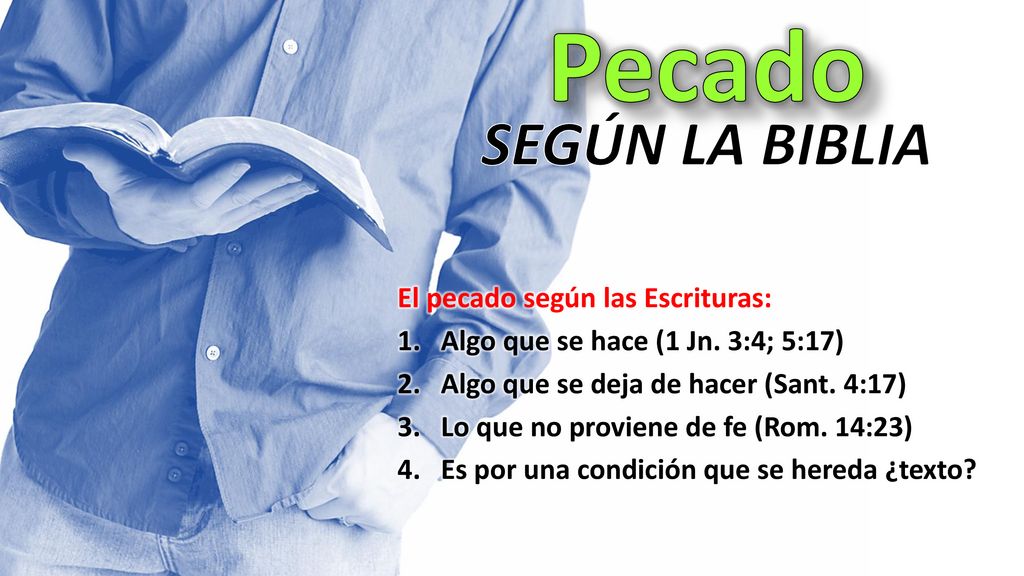 Pecado
SEGÚN LA BIBLIA

El pecado según las Escrituras:
1. Algo que se hace (1 Jn. 3:4; 5:17)
2. Algo que se deja de hacer (Sant. 4:17)
3. Lo que no proviene de fe (Rom. 14:23)
4. Es por una condición que se hereda ¿texto?